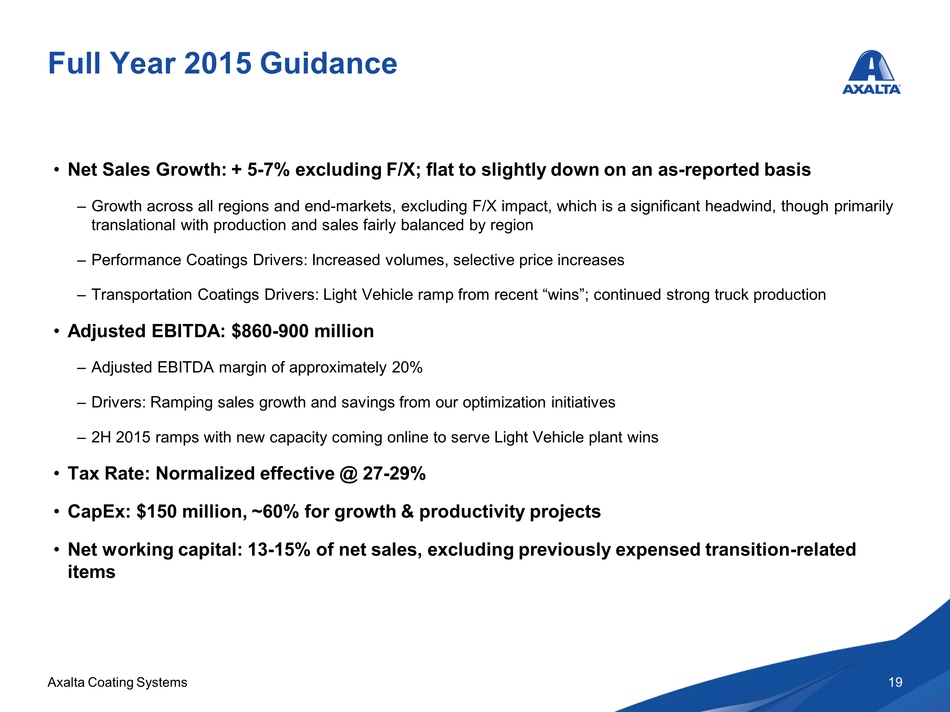 Full Year 2015 Guidance

AXALTA

• Net Sales Growth: + 5-7% excluding F/X; flat to slightly down on an as-reported basis

– Growth across all regions and end-markets, excluding F/X impact, which is a significant headwind, though primarily translational with production and sales fairly balanced by region

– Performance Coatings Drivers: Increased volumes, selective price increases

– Transportation Coatings Drivers: Light Vehicle ramp from recent “wins”; continued strong truck production

• Adjusted EBITDA: \$860-900 million

– Adjusted EBITDA margin of approximately 20%

– Drivers: Ramping sales growth and savings from our optimization initiatives

– 2H 2015 ramps with new capacity coming online to serve Light Vehicle plant wins

• Tax Rate: Normalized effective @ 27-29%

• CapEx: \$150 million, ~60% for growth & productivity projects

• Net working capital: 13-15% of net sales, excluding previously expensed transition-related items

Axalta Coating Systems

19